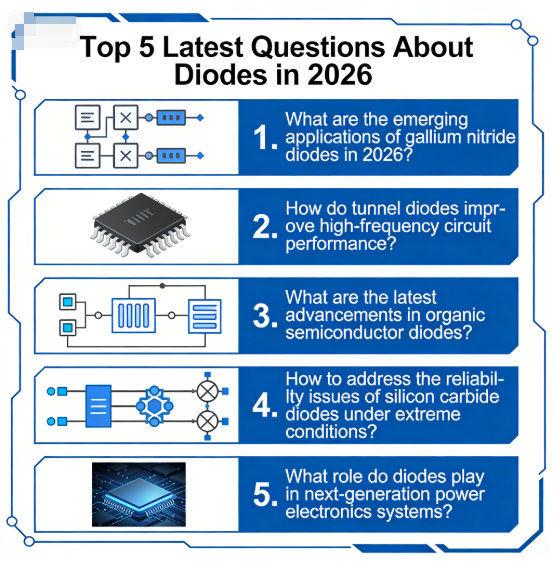 Top 5 Latest Questions About Diodes in 2026

1. What are the emerging applications of gallium nitride diodes in 2026?

2. How do tunnel diodes improve high-frequency circuit performance?

3. What are the latest advancements in organic semiconductor diodes?

4. How to address the reliability issues of silicon carbide diodes under extreme conditions?

5. What role do diodes play in next-generation power electronics systems?